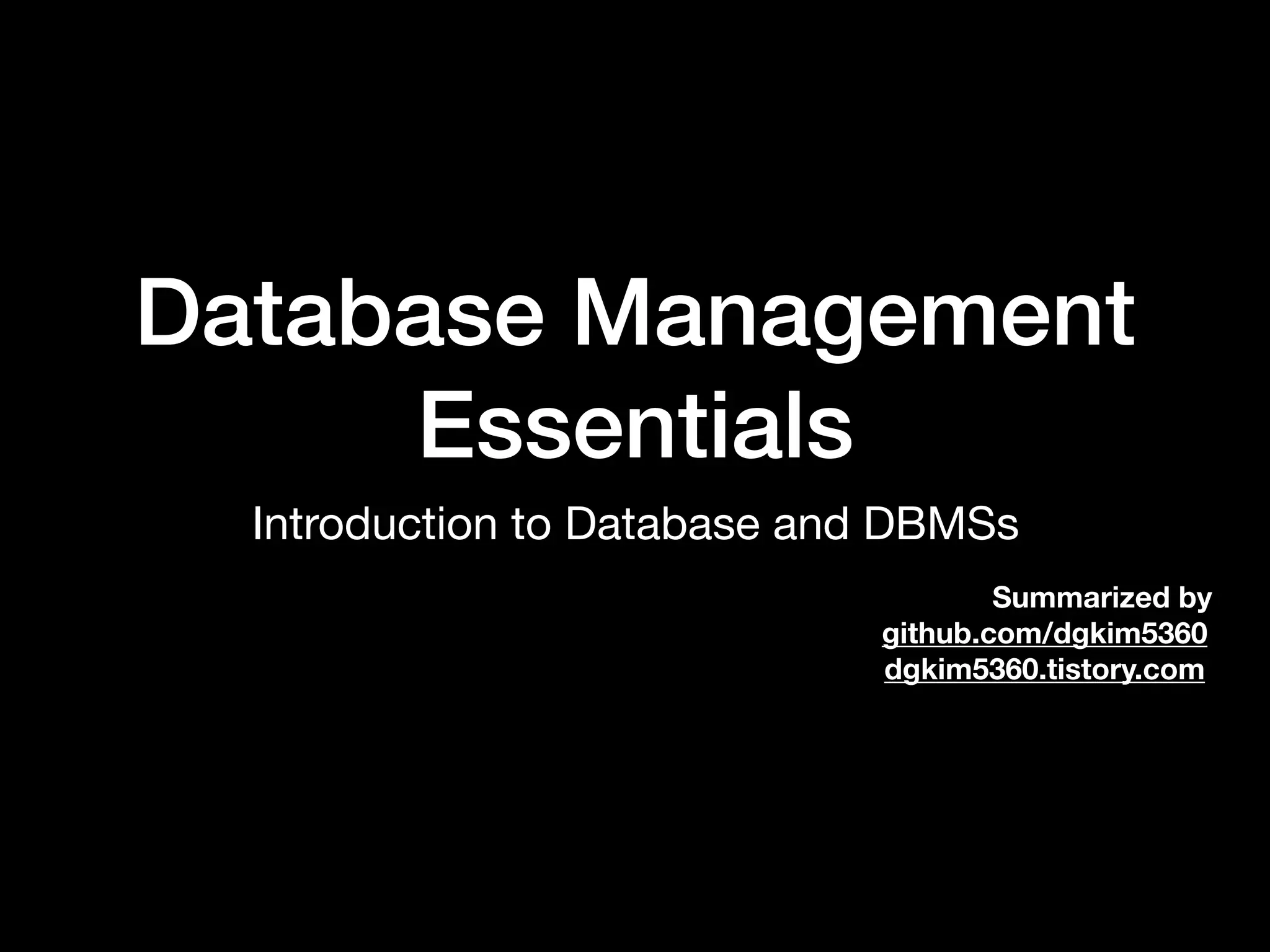 Database Management Essentials

Introduction to Database and DBMSs

Summarized by
github.com/dgkim5360
dgkim5360.tistory.com